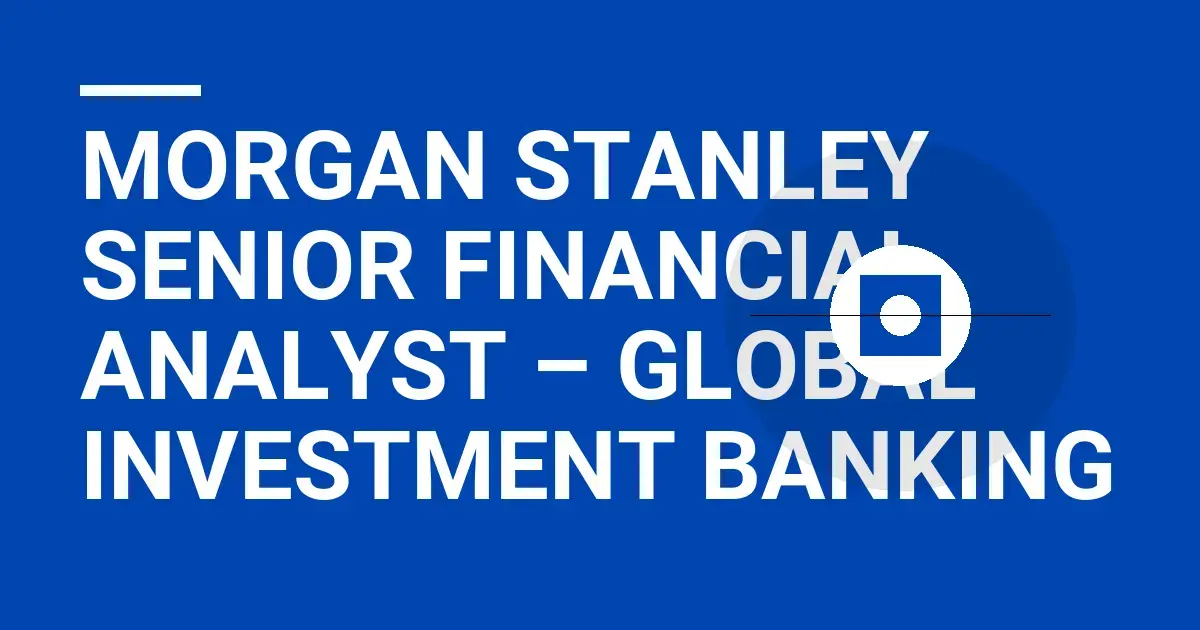 MORGAN STANLEY SENIOR FINANCIAL ANALYST – GLOBAL INVESTMENT BANKING